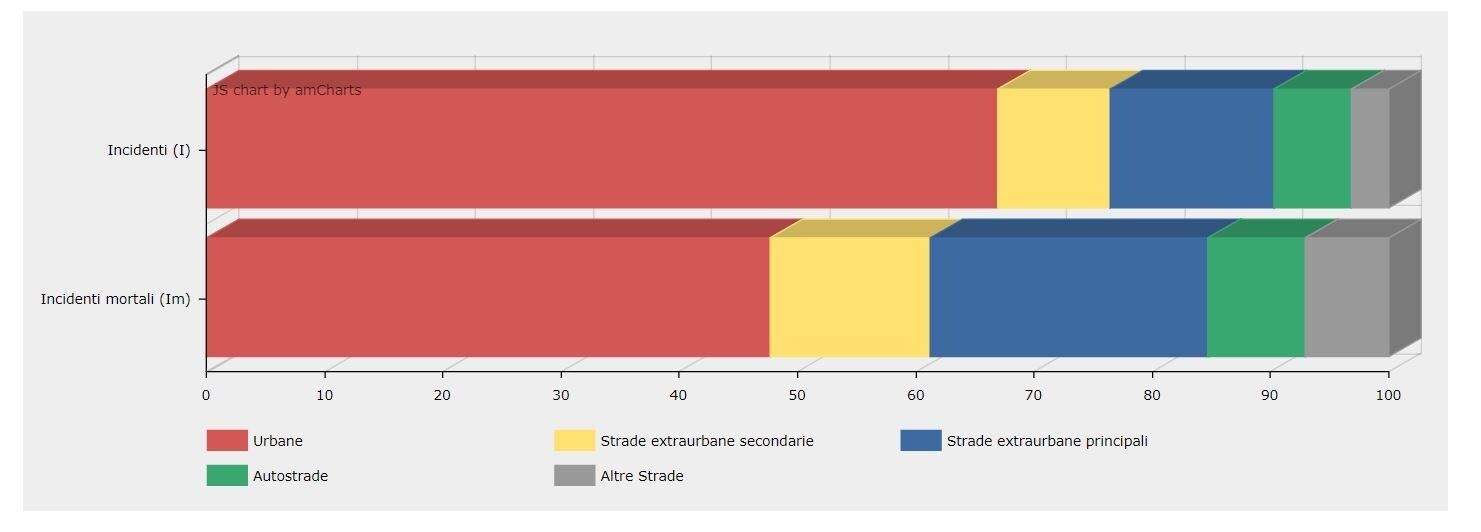 JS chart by amCharts

Incidenti (I)

Incidenti mortali (Im)

0 10 20 30 40 50 60 70 80 90 100

Urbane
Strade extraurbane secondarie
Strade extraurbane principali
Autostrade
Altre Strade